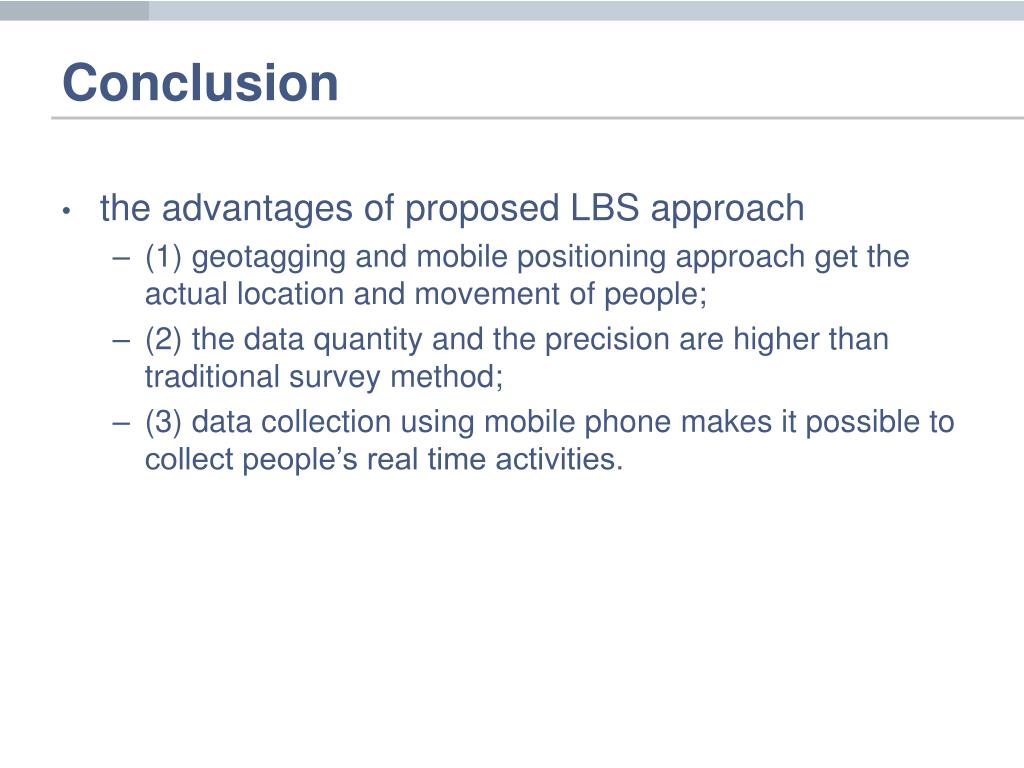 Conclusion

• the advantages of proposed LBS approach
– (1) geotagging and mobile positioning approach get the actual location and movement of people;
– (2) the data quantity and the precision are higher than traditional survey method;
– (3) data collection using mobile phone makes it possible to collect people’s real time activities.